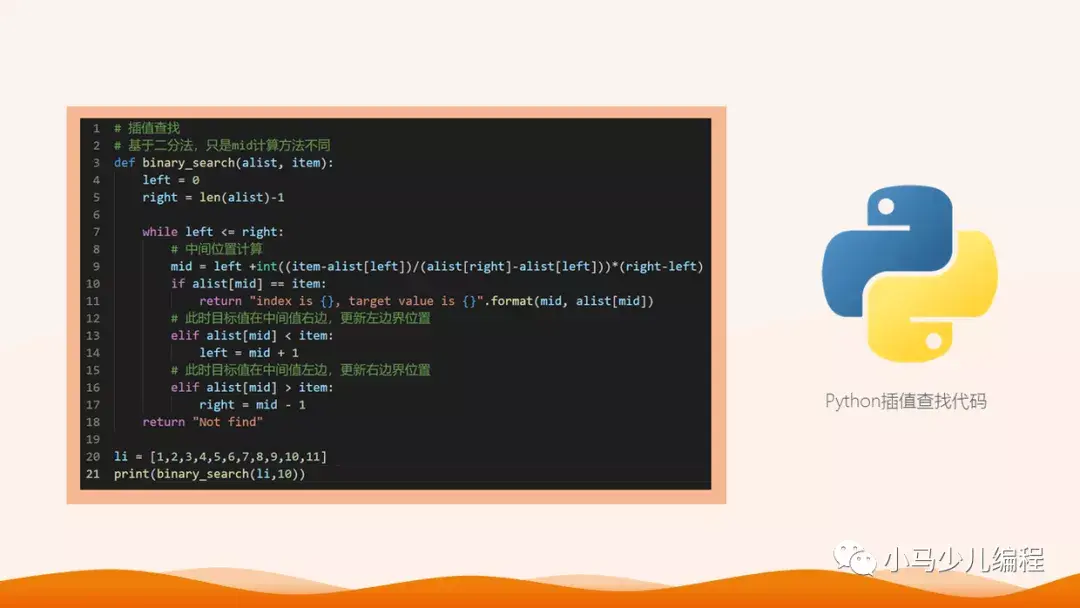 1 # 插值查找
2 # 基于二分法，只是mid计算方法不同
3 def binary_search(alist, item):
4     left = 0
5     right = len(alist)-1
6 
7     while left <= right:
8         # 中间位置计算
9         mid = left +int((item-alist[left])/(alist[right]-alist[left]))*(right-left)
10        if alist[mid] == item:
11            return "index is {}, target value is {}".format(mid, alist[mid])
12        # 此时目标值在中间值右边，更新左边界位置
13        elif alist[mid] < item:
14            left = mid + 1
15        # 此时目标值在中间值左边，更新右边界位置
16        elif alist[mid] > item:
17            right = mid - 1
18    return "Not find"
19 
20 li = [1,2,3,4,5,6,7,8,9,10,11]
21 print(binary_search(li,10))

Python插值查找代码

小马少儿编程